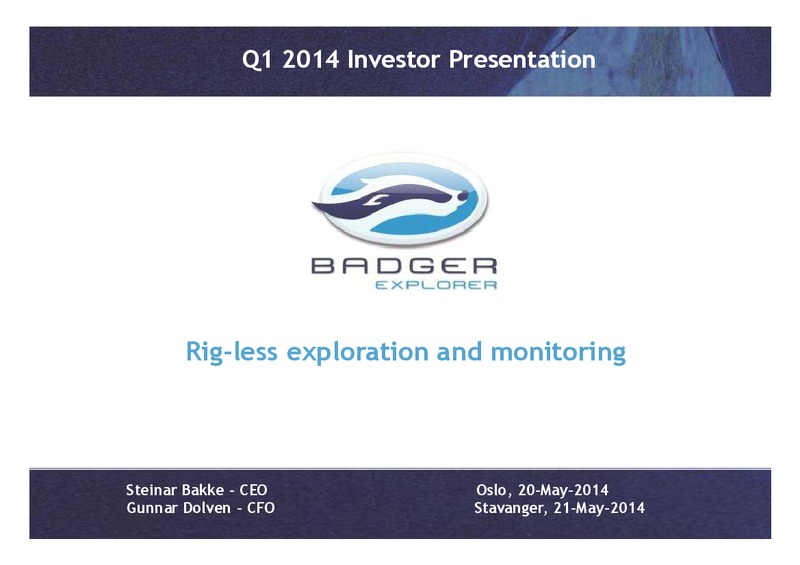 Q1 2014 Investor Presentation

BADGER
EXPLORER

Rig-less exploration and monitoring

Steinar Bakke - CEO
Gunnar Dolven - CFO

Oslo, 20-May-2014
Stavanger, 21-May-2014